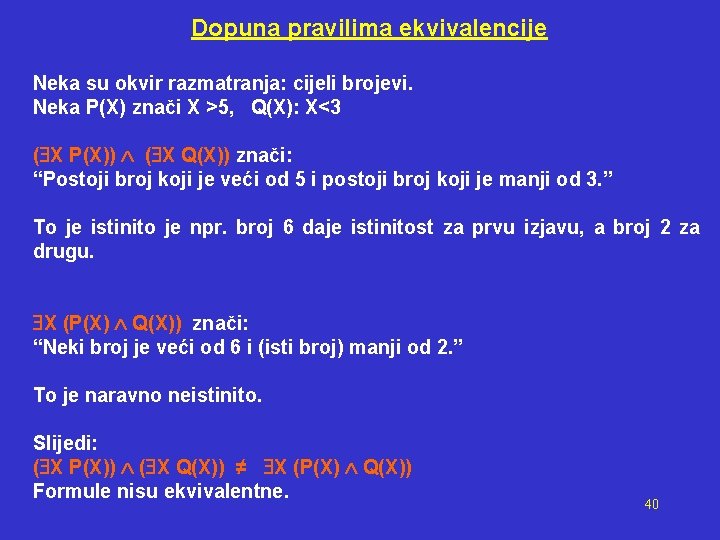 Dopuna pravilima ekvivalencije

Neka su okvir razmatranja: cijeli brojevi.
Neka P(X) znači X >5, Q(X): X<3

$(\exists X\ P(X)) \wedge (\exists X\ Q(X))$ znači:
“Postoji broj koji je veći od 5 i postoji broj koji je manji od 3.”

To je istinito je npr. broj 6 daje istinitost za prvu izjavu, a broj 2 za drugu.

$\exists X\ (P(X) \wedge Q(X))$ znači:
“Neki broj je veći od 6 i (isti broj) manji od 2.”

To je naravno neistinito.

Slijedi:
$(\exists X\ P(X)) \wedge (\exists X\ Q(X)) \neq \exists X\ (P(X) \wedge Q(X))$
Formule nisu ekvivalentne.

40